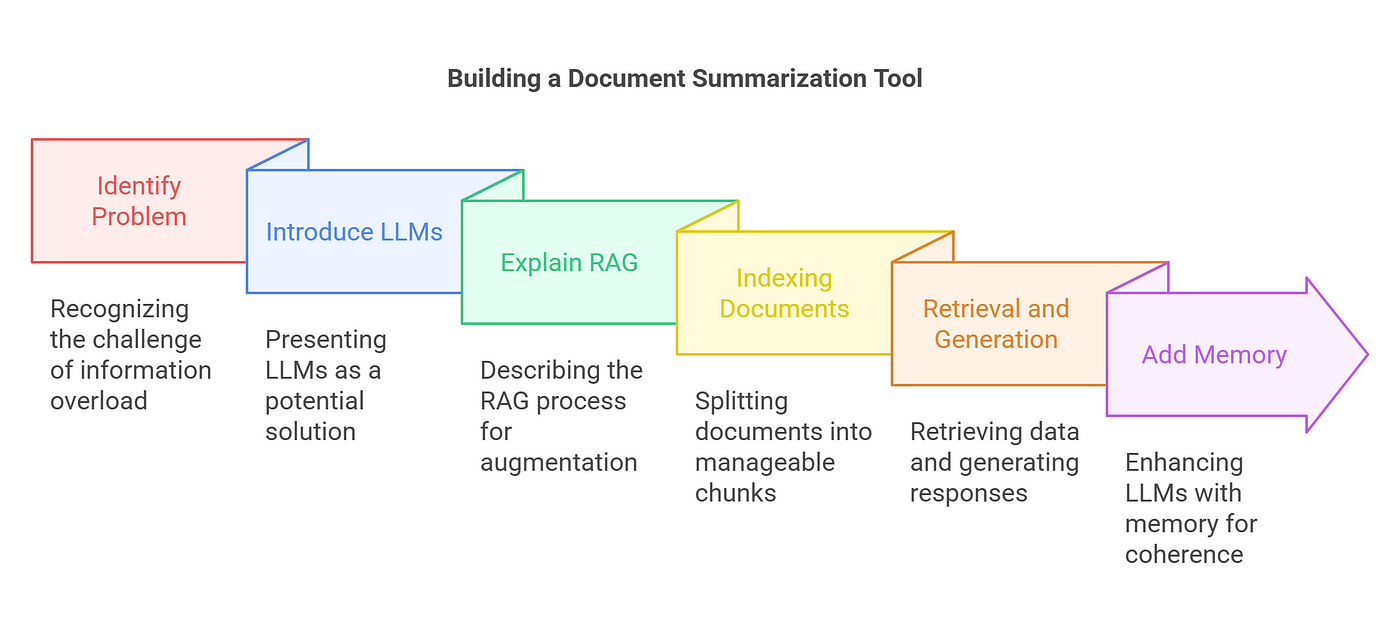 Building a Document Summarization Tool

Identify Problem

Recognizing the challenge of information overload

Introduce LLMs

Presenting LLMs as a potential solution

Explain RAG

Describing the RAG process for augmentation

Indexing Documents

Splitting documents into manageable chunks

Retrieval and Generation

Retrieving data and generating responses

Add Memory

Enhancing LLMs with memory for coherence